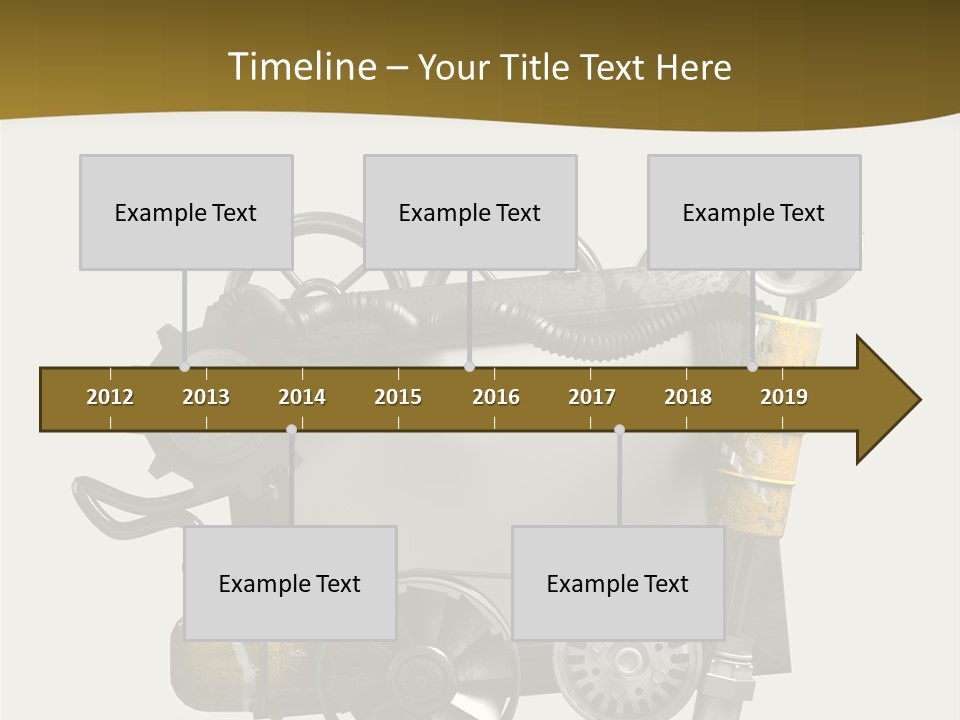 Timeline – Your Title Text Here

Example Text

Example Text

Example Text

2012 2013 2014 2015 2016 2017 2018 2019

Example Text

Example Text